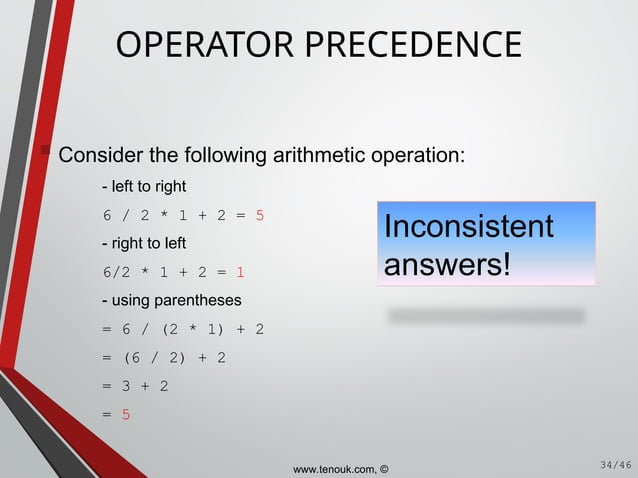 OPERATOR PRECEDENCE

Consider the following arithmetic operation:

- left to right

6 / 2 * 1 + 2 = 5

- right to left

6/2 * 1 + 2 = 1

- using parentheses

= 6 / (2 * 1) + 2

= (6 / 2) + 2

= 3 + 2

= 5

Inconsistent answers!

www.tenouk.com, ©

34/46